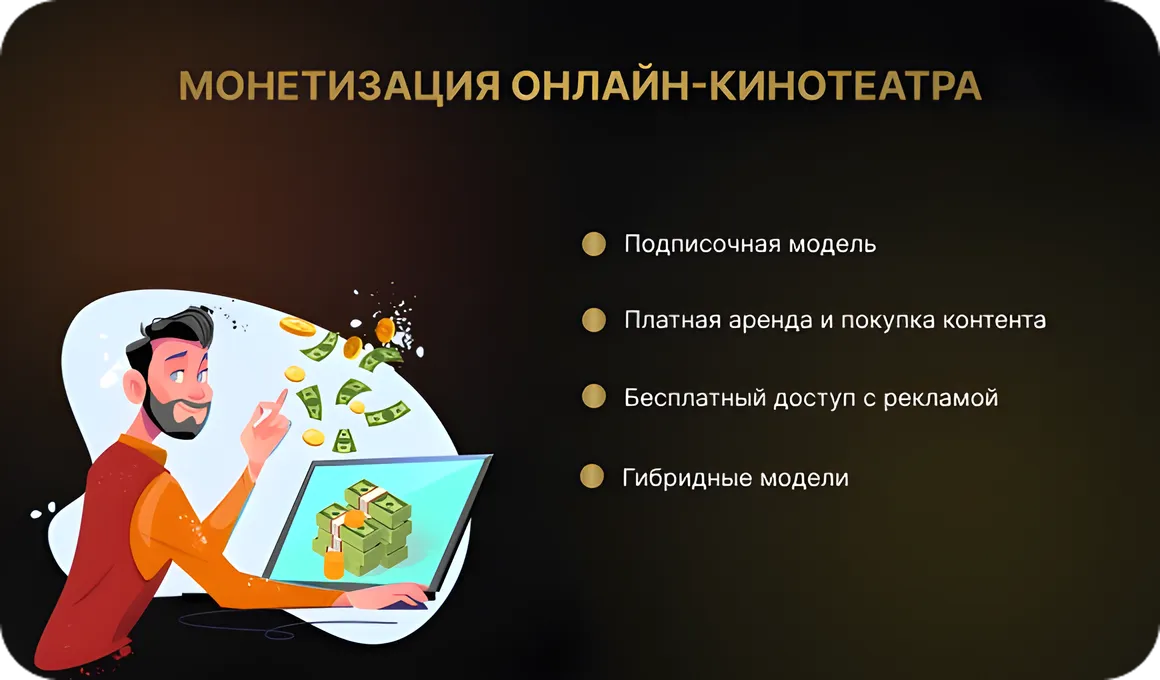 МОНЕТИЗАЦИЯ ОНЛАЙН-КИНОТЕАТРА

Подписочная модель

Платная аренда и покупка контента

Бесплатный доступ с рекламой

Гибридные модели